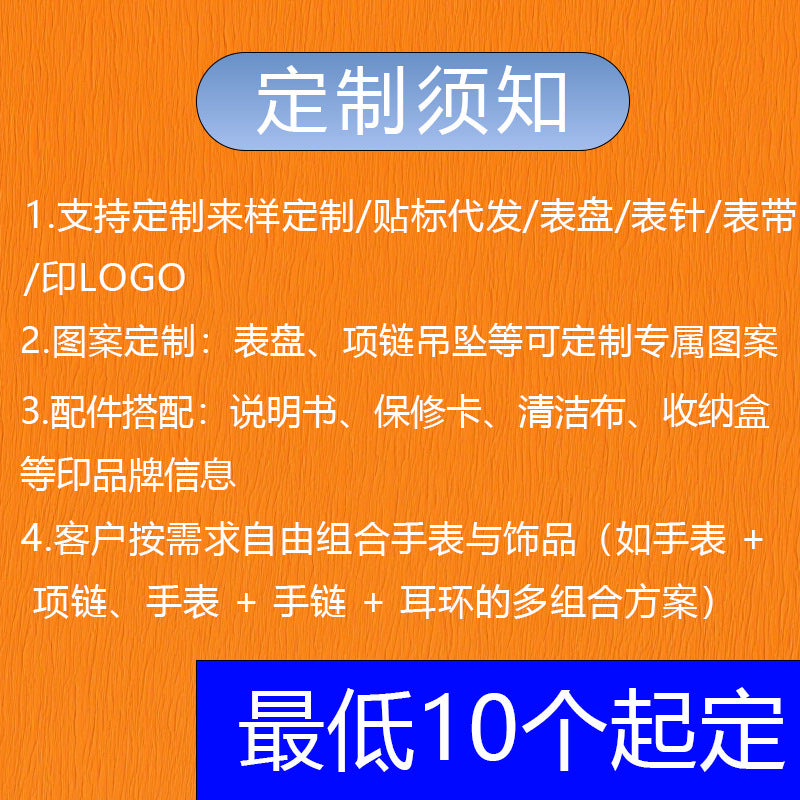 定制须知

1.支持定制来样定制/贴标代发/表盘/表针/表带/印LOGO

2.图案定制：表盘、项链吊坠等可定制专属图案

3.配件搭配：说明书、保修卡、清洁布、收纳盒等印品牌信息

4.客户按需求自由组合手表与饰品（如手表 + 项链、手表 + 手链 + 耳环的多组合方案）

最低10个起定